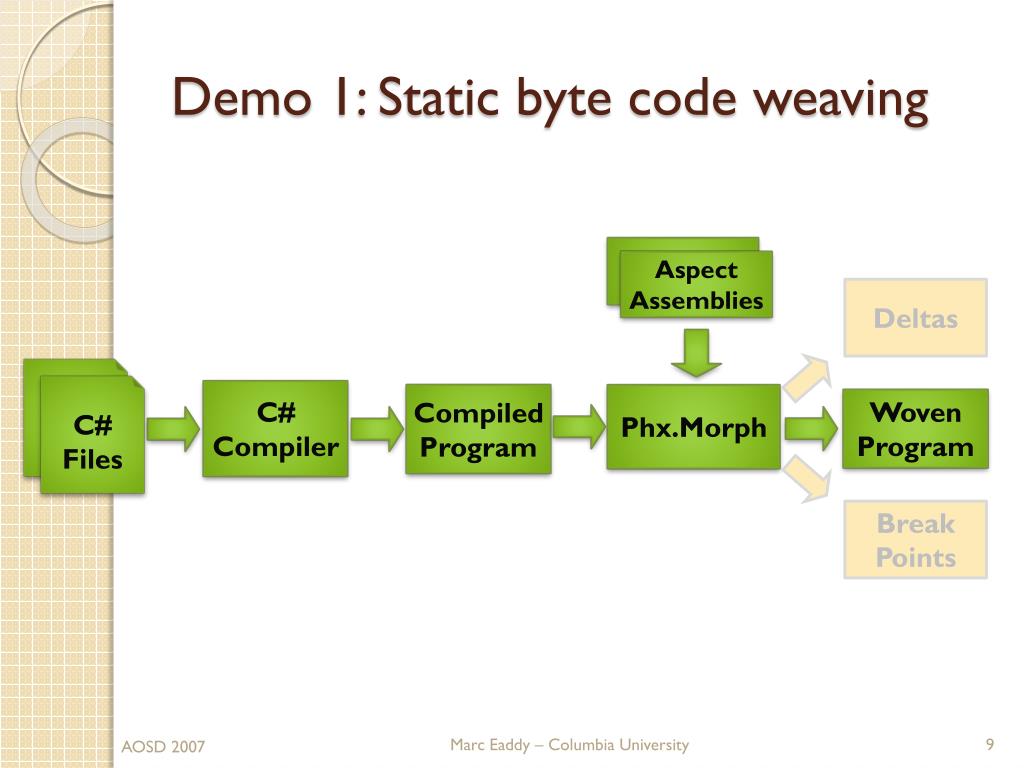 Demo 1: Static byte code weaving

Aspect Assemblies

Deltas

C# Files

C# Compiler

Compiled Program

Phx.Morph

Woven Program

Break Points

AOSD 2007

Marc Eaddy – Columbia University

9